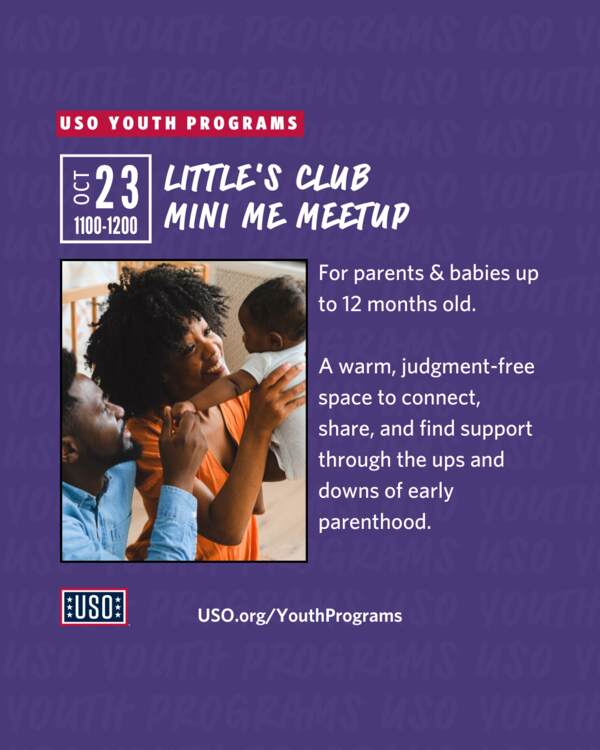 USO YOUTH PROGRAMS

OCT 23
1100-1200

LITTLE'S CLUB
MINI ME MEETUP

For parents & babies up to 12 months old.

A warm, judgment-free space to connect, share, and find support through the ups and downs of early parenthood.

USO

USO.org/YouthPrograms